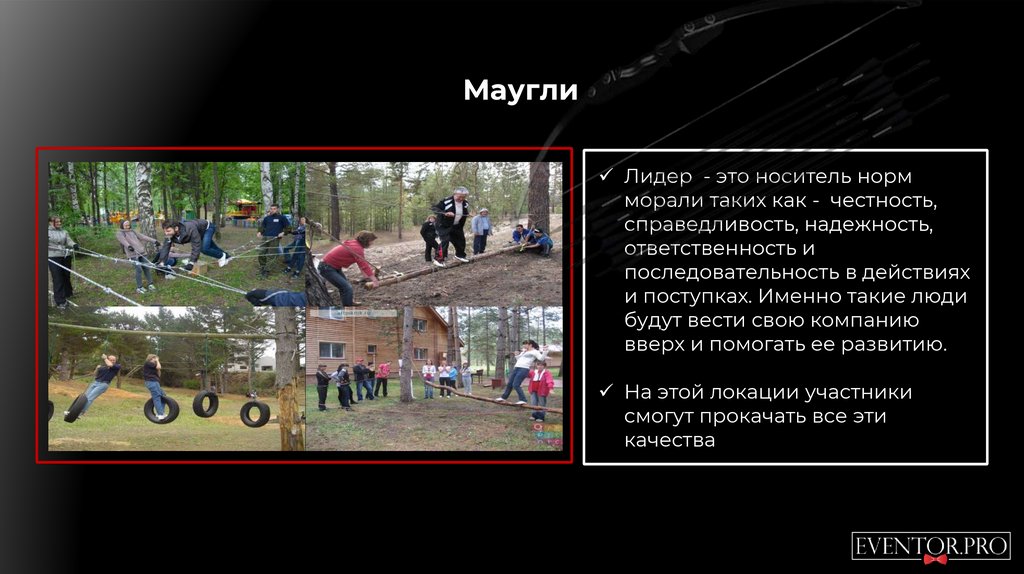 Маугли

✓ Лидер - это носитель норм морали таких как - честность, справедливость, надежность, ответственность и последовательность в действиях и поступках. Именно такие люди будут вести свою компанию вверх и помогать ее развитию.

✓ На этой локации участники смогут прокачать все эти качества

EVENTOR.PRO